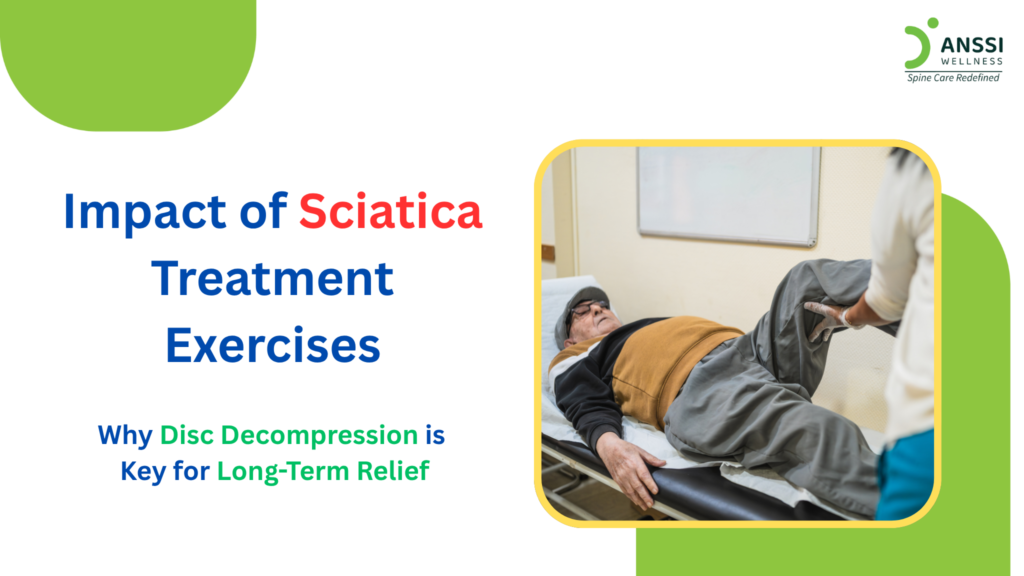 ANSSI
WELLNESS
Spine Care Redefined

Impact of Sciatica Treatment Exercises

Why Disc Decompression is Key for Long-Term Relief